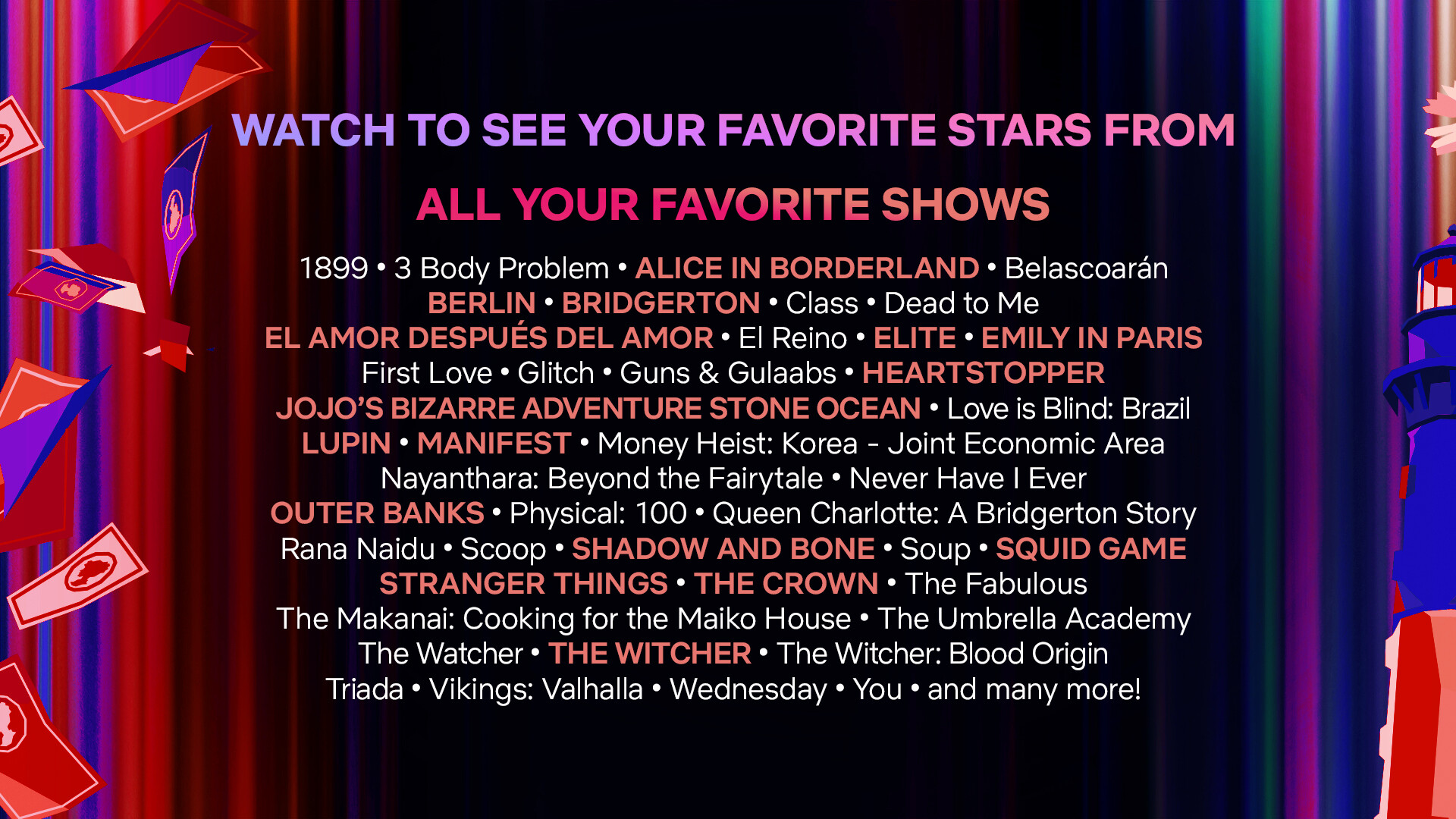 WATCH TO SEE YOUR FAVORITE STARS FROM

ALL YOUR FAVORITE SHOWS

1899 • 3 Body Problem • ALICE IN BORDERLAND • Belascoarán
BERLIN • BRIDGERTON • Class • Dead to Me
EL AMOR DESPUÉS DEL AMOR • El Reino • ELITE • EMILY IN PARIS
First Love • Glitch • Guns & Gulaabs • HEARTSTOPPER
JOJO'S BIZARRE ADVENTURE STONE OCEAN • Love is Blind: Brazil
LUPIN • MANIFEST • Money Heist: Korea - Joint Economic Area
Nayanthara: Beyond the Fairytale • Never Have I Ever
OUTER BANKS • Physical: 100 • Queen Charlotte: A Bridgerton Story
Rana Naidu • Scoop • SHADOW AND BONE • Soup • SQUID GAME
STRANGER THINGS • THE CROWN • The Fabulous
The Makanai: Cooking for the Maiko House • The Umbrella Academy
The Watcher • THE WITCHER • The Witcher: Blood Origin
Triada • Vikings: Valhalla • Wednesday • You • and many more!